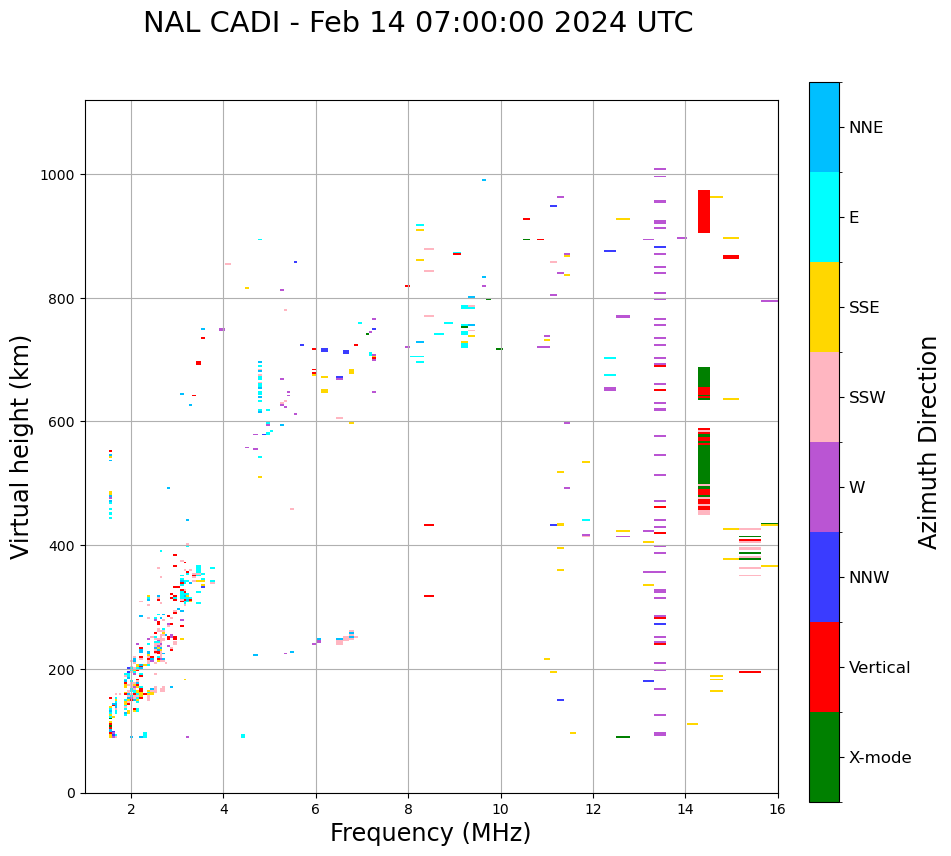 NAL CADI - Feb 14 07:00:00 2024 UTC

Virtual height (km)

1000
800
600
400
200
0

2
4
6
8
10
12
14
16

Frequency (MHz)

NNE
E
SSE
SSW
W
NNW
Vertical
X-mode

Azimuth Direction